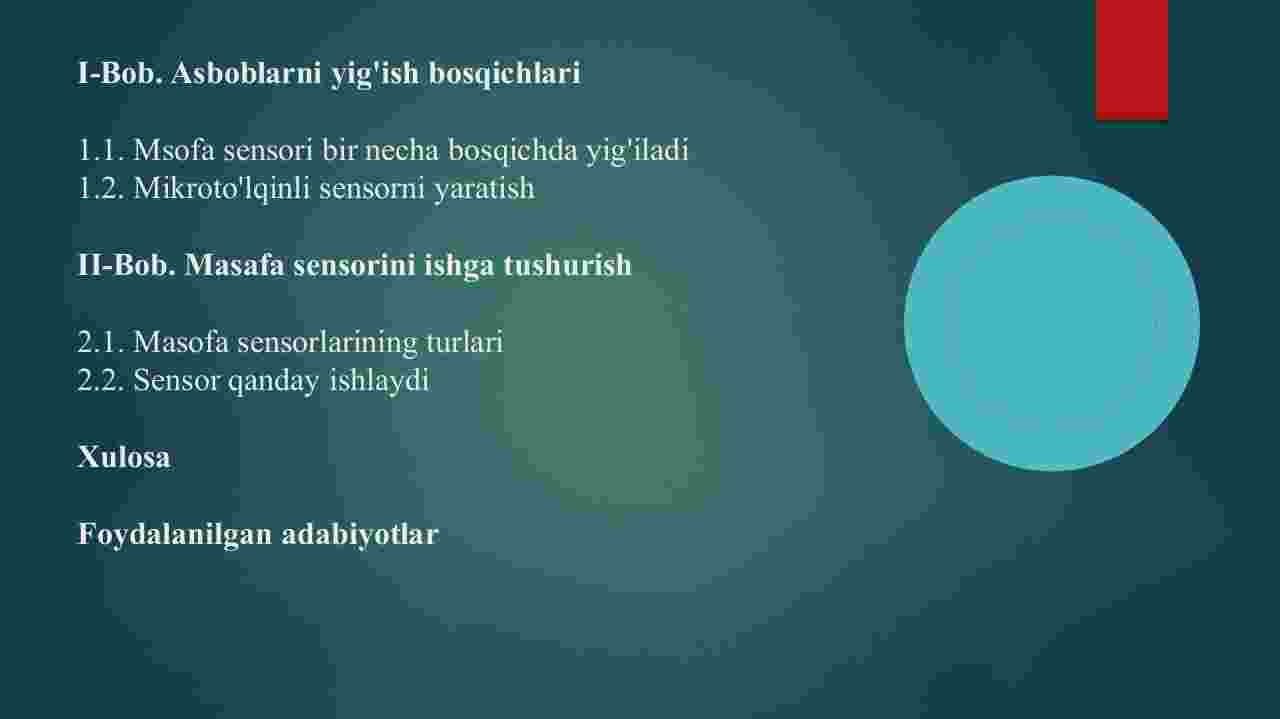 I-Bob. Asboblarni yig'ish bosqichlari

1.1. Msofa sensori bir necha bosqichda yig'iladi
1.2. Mikroto'lqinli sensorni yaratish

II-Bob. Masafa sensorini ishga tushurish

2.1. Masofa sensorlarining turlari
2.2. Sensor qanday ishlaydi

Xulosa

Foydalanilgan adabiyotlar